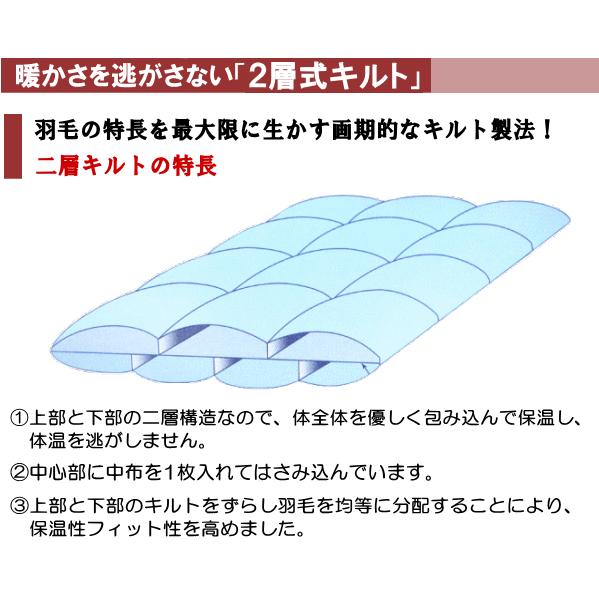 暖かさを逃がさない「2層式キルト」

羽毛の特長を最大限に生かす画期的なキルト製法！
二層キルトの特長

①上部と下部の二層構造なので、体全体を優しく包み込んで保温し、体温を逃がしません。

②中心部に中布を1枚入れてはさみ込んでいます。

③上部と下部のキルトをずらし羽毛を均等に分配することにより、保温性フィット性を高めました。